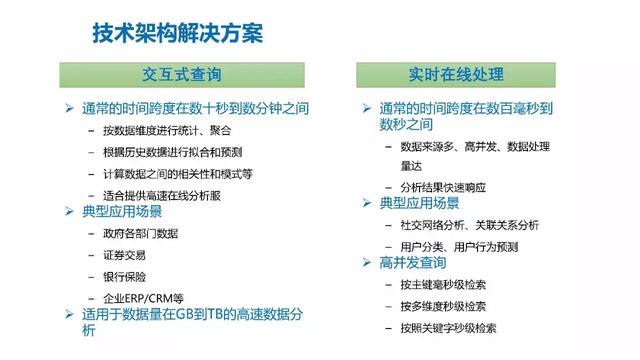 技术架构解决方案

交互式查询

➢ 通常的时间跨度在数十秒到数分钟之间
– 按数据维度进行统计、聚合
– 根据历史数据进行拟合和预测
– 计算数据之间的相关性和模式等
– 适合提供高速在线分析服
➢ 典型应用场景
– 政府各部门数据
– 证券交易
– 银行保险
– 企业ERP/CRM等
➢ 适用于数据量在GB到TB的高速数据分析

实时在线处理

➢ 通常的时间跨度在数百毫秒到数秒之间
– 数据来源多、高并发、数据处理量达
– 分析结果快速响应
➢ 典型应用场景
– 社交网络分析、关联关系分析
– 用户分类、用户行为预测
➢ 高并发查询
– 按主键毫秒级检索
– 按多维度秒级检索
– 按照关键字秒级检索